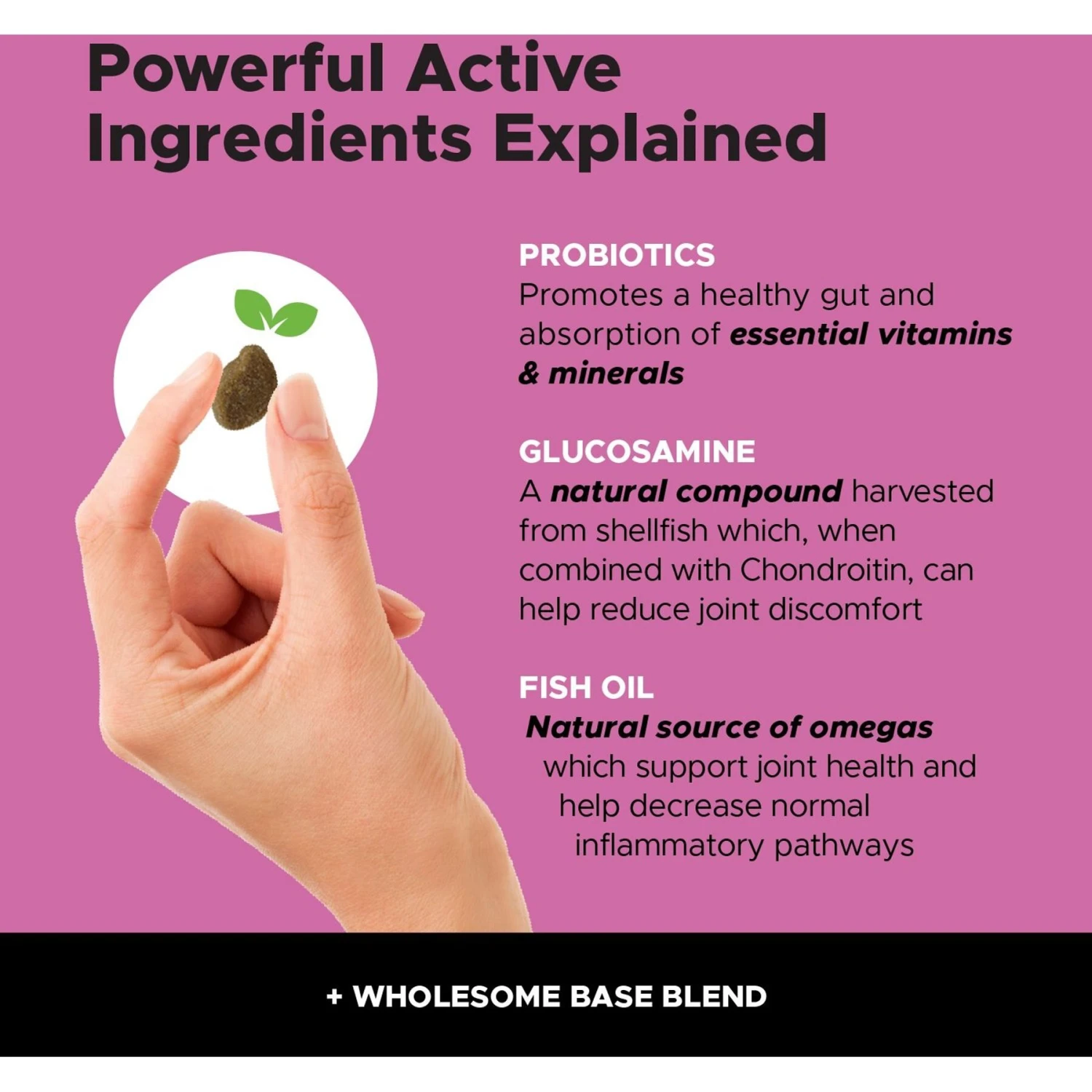 Powerful Active Ingredients Explained

PROBIOTICS
Promotes a healthy gut and absorption of essential vitamins & minerals

GLUCOSAMINE
A natural compound harvested from shellfish which, when combined with Chondroitin, can help reduce joint discomfort

FISH OIL
Natural source of omegas which support joint health and help decrease normal inflammatory pathways

+ WHOLESOME BASE BLEND